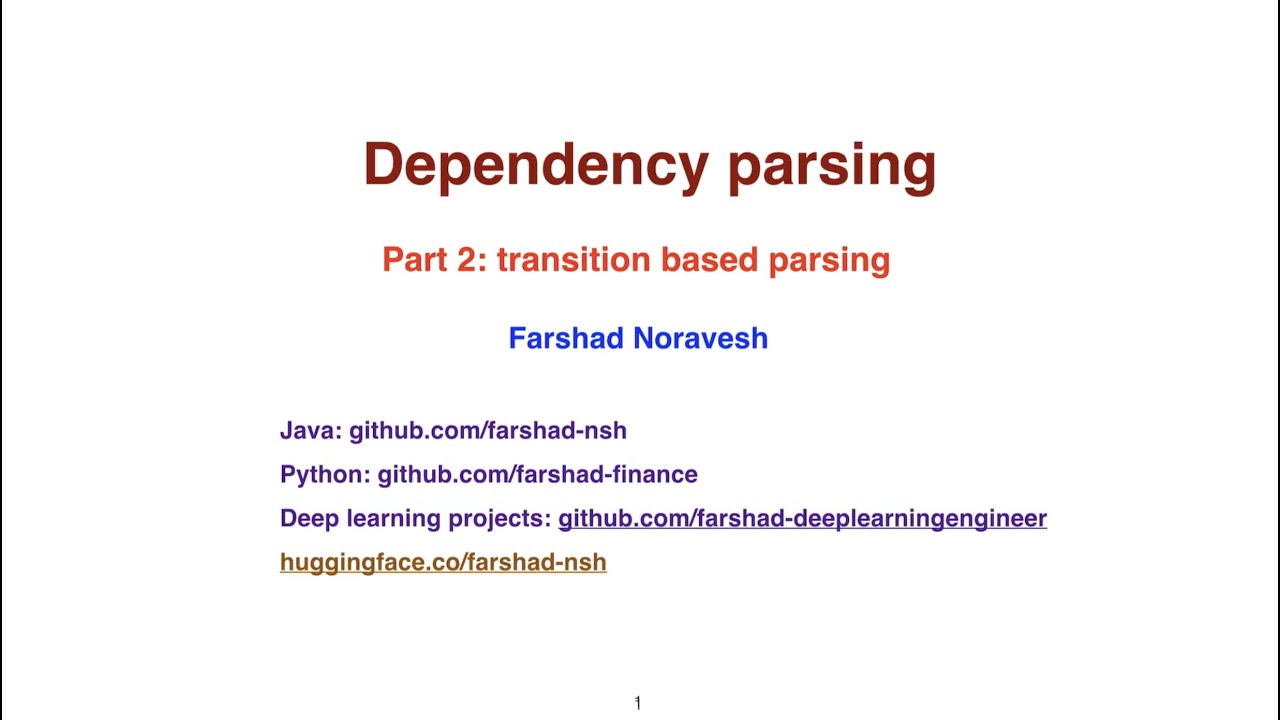 Dependency parsing

Part 2: transition based parsing

Farshad Noravesh

Java: github.com/farshad-nsh

Python: github.com/farshad-finance

Deep learning projects: github.com/farshad-deeplearningengineer

huggingface.co/farshad-nsh

1